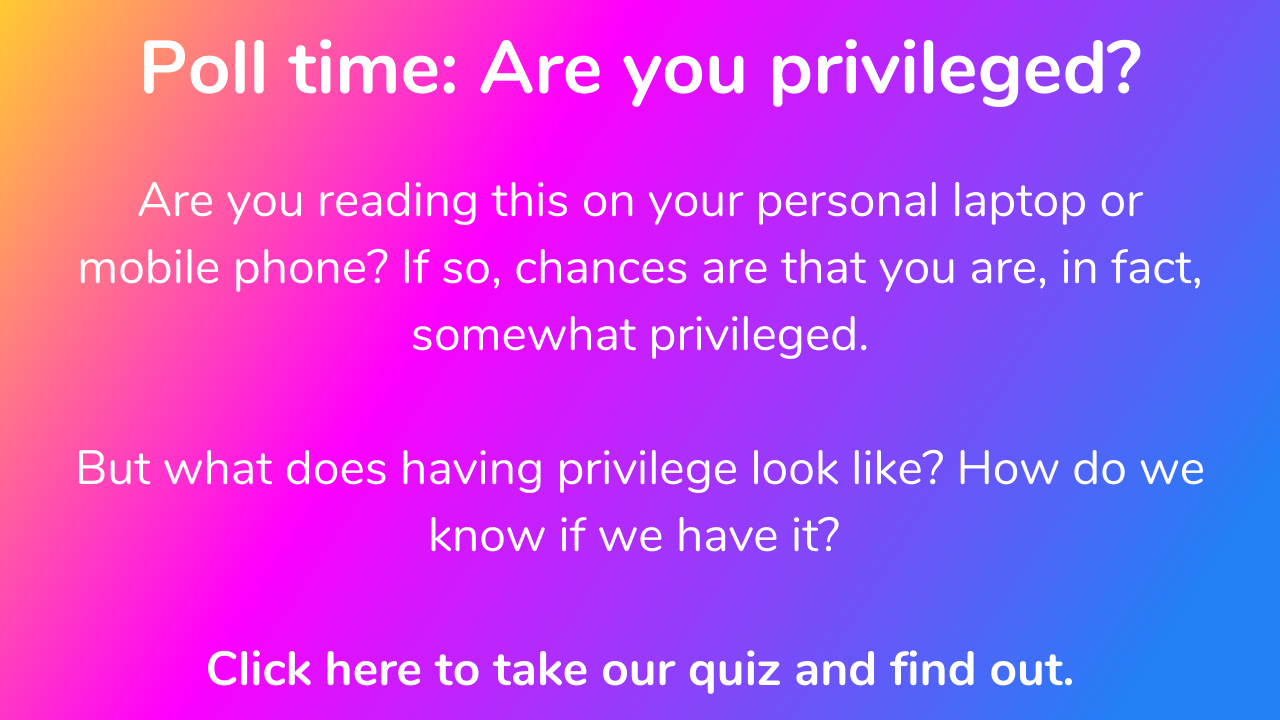 Poll time: Are you privileged?

Are you reading this on your personal laptop or mobile phone? If so, chances are that you are, in fact, somewhat privileged.

But what does having privilege look like? How do we know if we have it?

Click here to take our quiz and find out.